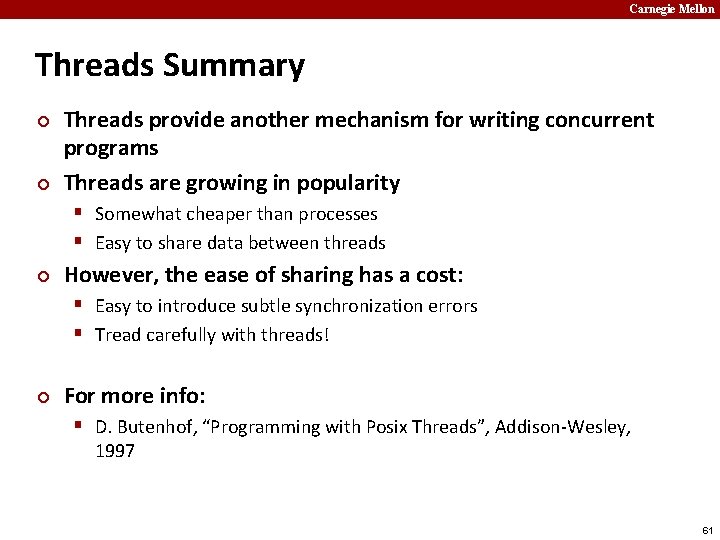 Carnegie Mellon

Threads Summary

Threads provide another mechanism for writing concurrent programs

Threads are growing in popularity

Somewhat cheaper than processes

Easy to share data between threads

However, the ease of sharing has a cost:

Easy to introduce subtle synchronization errors

Tread carefully with threads!

For more info:

D. Butenhof, “Programming with Posix Threads”, Addison-Wesley, 1997

61